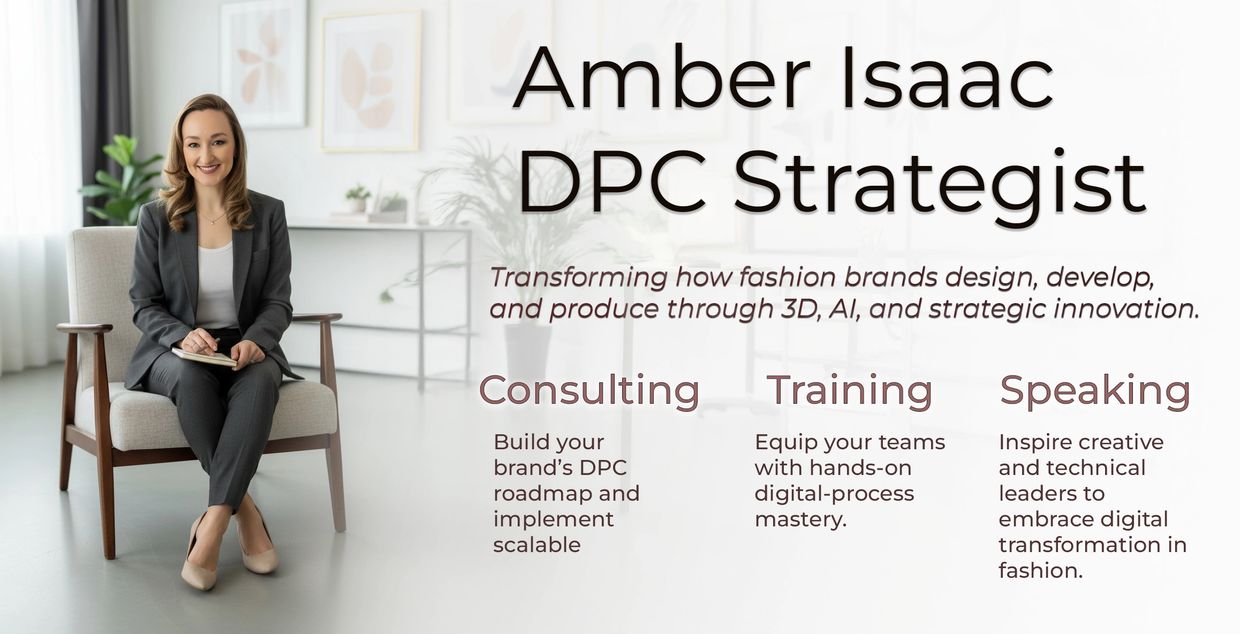 Amber Isaac
DPC Strategist

Transforming how fashion brands design, develop, and produce through 3D, AI, and strategic innovation.

Consulting

Build your brand's DPC roadmap and implement scalable

Training

Equip your teams with hands-on digital-process mastery.

Speaking

Inspire creative and technical leaders to embrace digital transformation in fashion.